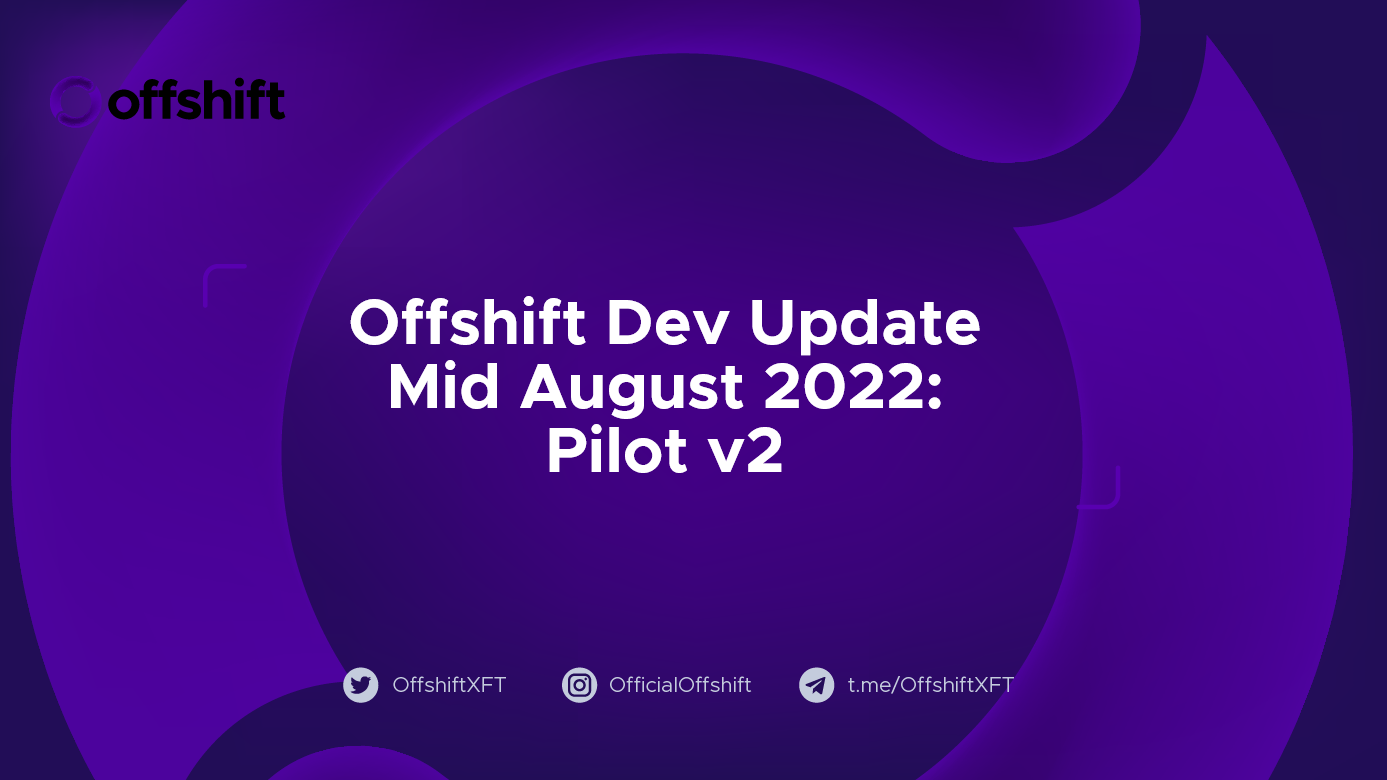 offshift

Offshift Dev Update
Mid August 2022:
Pilot v2

OffshiftXFT OfficialOffshift t.me/OffshiftXFT